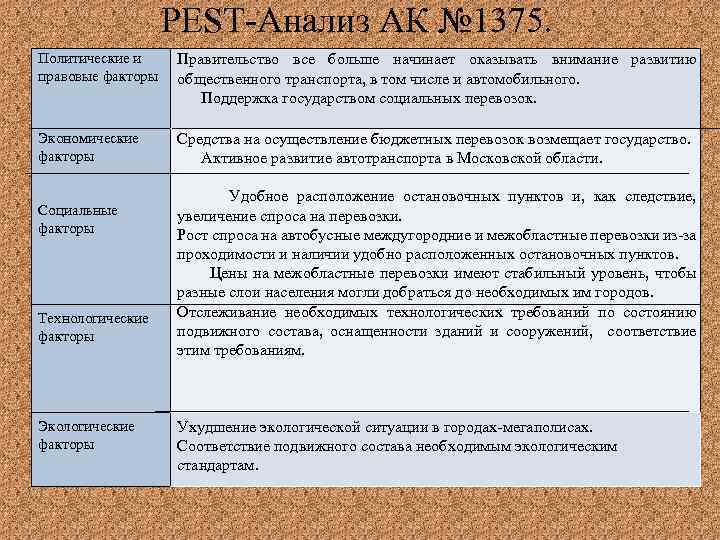 PEST-Анализ АК №1375.

| | |
|---|---|
| Политические и правовые факторы | Правительство все больше начинает оказывать внимание развитию общественного транспорта, в том числе и автомобильного. Поддержка государством социальных перевозок. |
| Экономические факторы | Средства на осуществление бюджетных перевозок возмещает государство. Активное развитие автотранспорта в Московской области. |
| Социальные факторы | Удобное расположение остановочных пунктов и, как следствие, увеличение спроса на перевозки. Рост спроса на автобусные междугородние и межобластные перевозки из-за проходимости и наличии удобно расположенных остановочных пунктов. Цены на межобластные перевозки имеют стабильный уровень, чтобы разные слои населения могли добраться до необходимых им городов. |
| Технологические факторы | Отслеживание необходимых технологических требований по состоянию подвижного состава, оснащенности зданий и сооружений, соответствие этим требованиям. |
| Экологические факторы | Ухудшение экологической ситуации в городах-мегаполисах. Соответствие подвижного состава необходимым экологическим стандартам. |